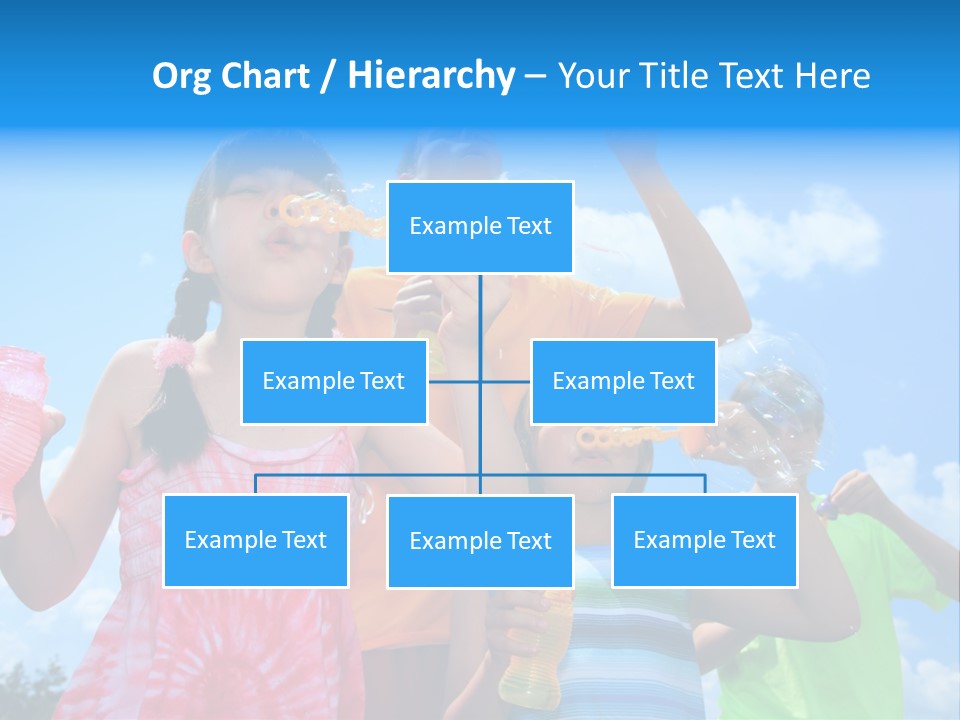 Org Chart / Hierarchy – Your Title Text Here

Example Text

Example Text

Example Text

Example Text

Example Text

Example Text